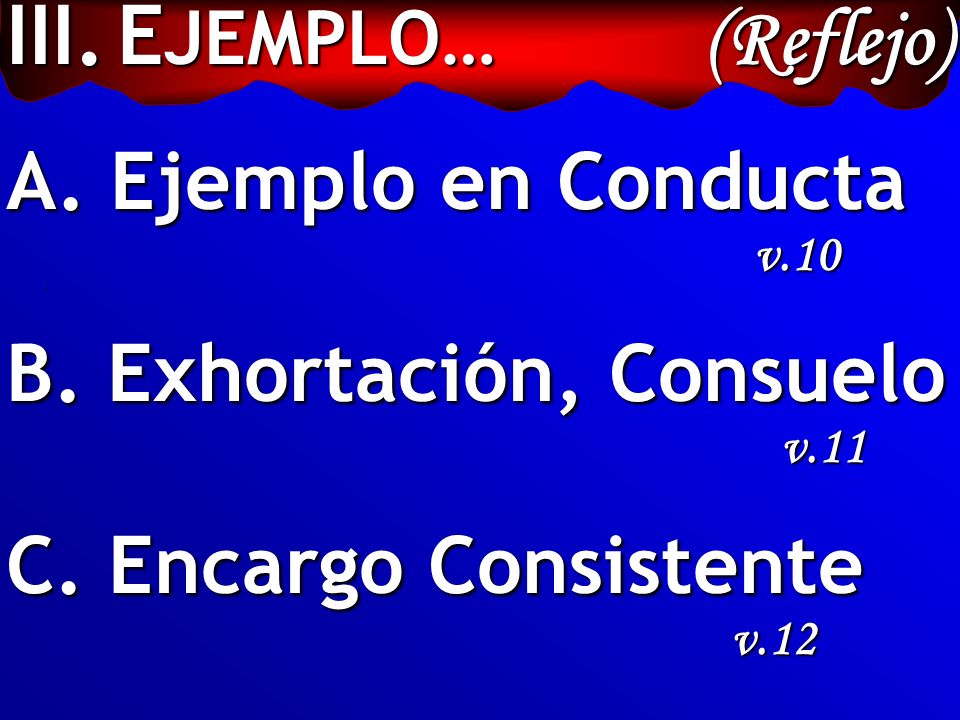 III. EJEMPLO… (Reflejo)

A. Ejemplo en Conducta
v.10

B. Exhortación, Consuelo
v.11

C. Encargo Consistente
v.12